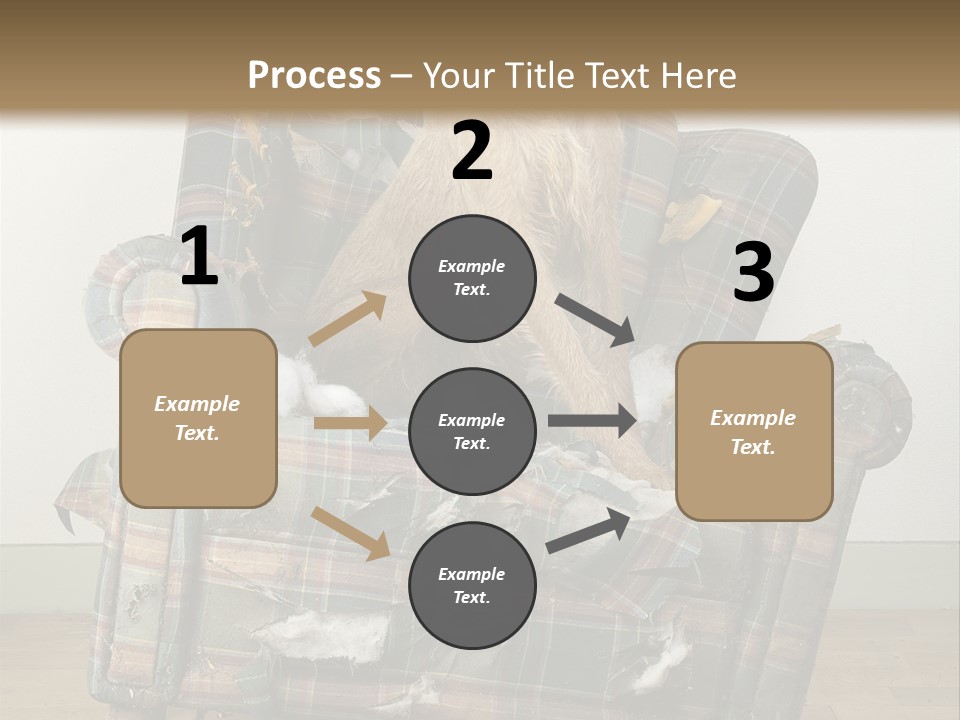 Process – Your Title Text Here

1

Example Text.

2

Example Text.

Example Text.

Example Text.

3

Example Text.